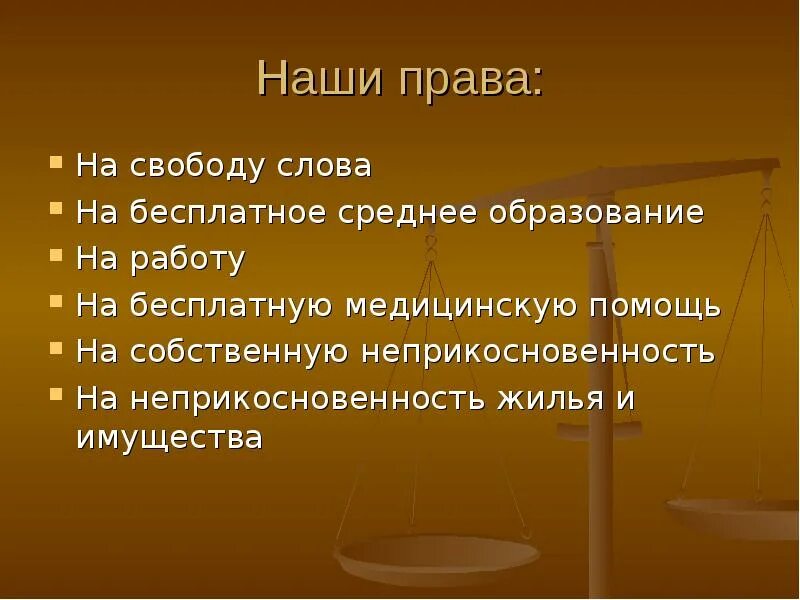 Наши права:

- На свободу слова
- На бесплатное среднее образование
- На работу
- На бесплатную медицинскую помощь
- На собственную неприкосновенность
- На неприкосновенность жилья и имущества